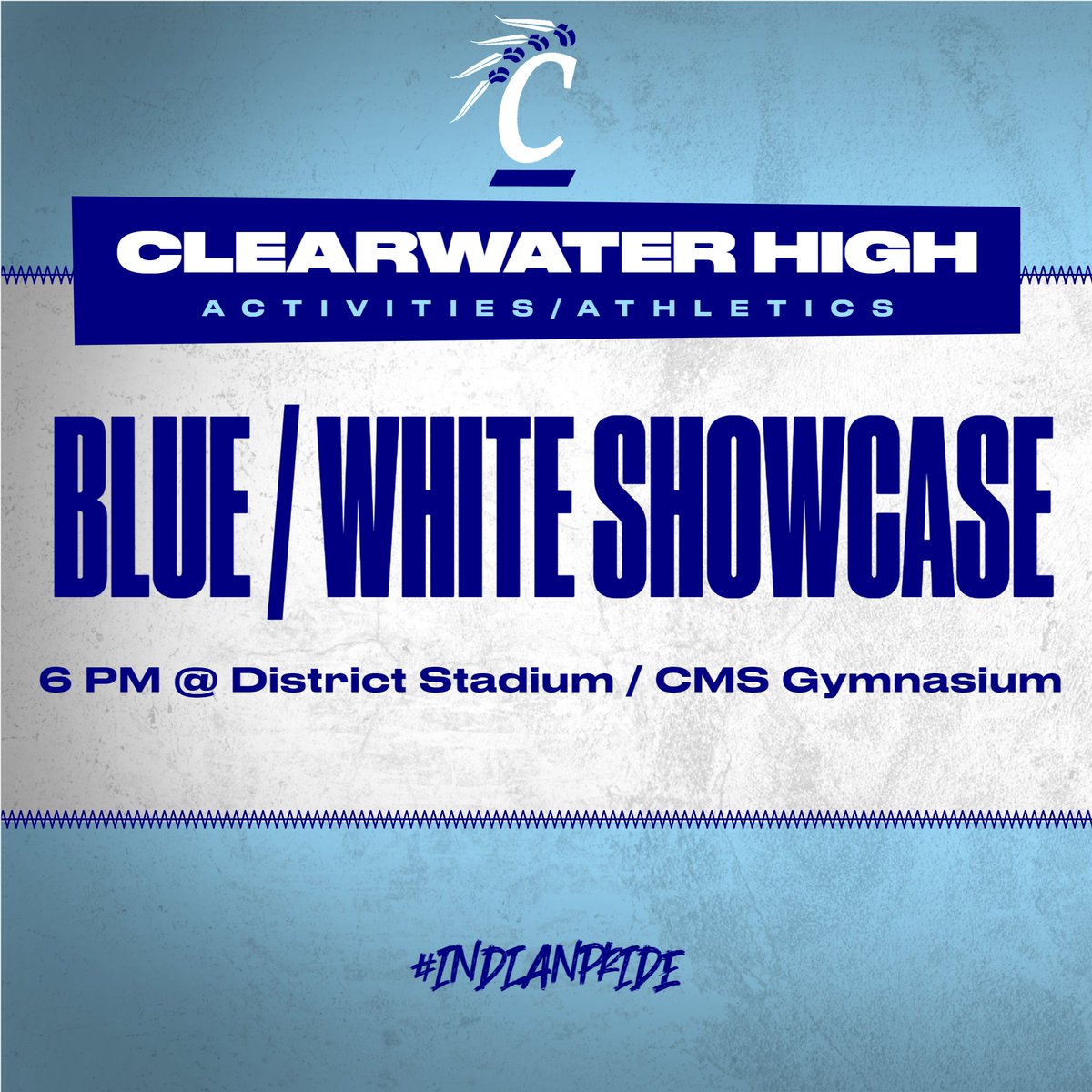 C

CLEARWATER HIGH
ACTIVITIES/ATHLETICS

BLUE / WHITE SHOWCASE

6 PM @ District Stadium / CMS Gymnasium

#INDIANPRIDE